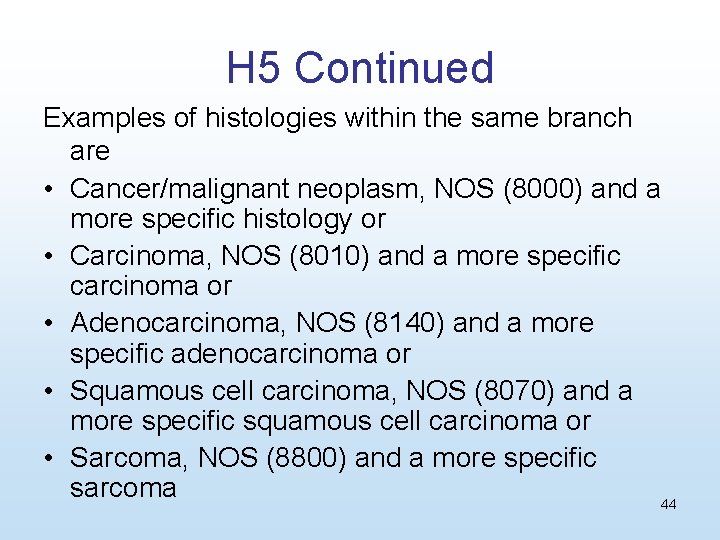 H5 Continued

Examples of histologies within the same branch are

• Cancer/malignant neoplasm, NOS (8000) and a more specific histology or
• Carcinoma, NOS (8010) and a more specific carcinoma or
• Adenocarcinoma, NOS (8140) and a more specific adenocarcinoma or
• Squamous cell carcinoma, NOS (8070) and a more specific squamous cell carcinoma or
• Sarcoma, NOS (8800) and a more specific sarcoma

44